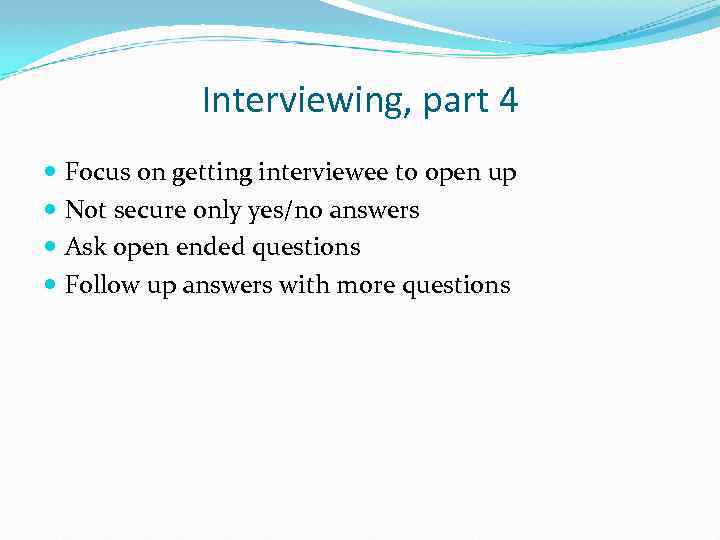 Interviewing, part 4

- Focus on getting interviewee to open up
- Not secure only yes/no answers
- Ask open ended questions
- Follow up answers with more questions